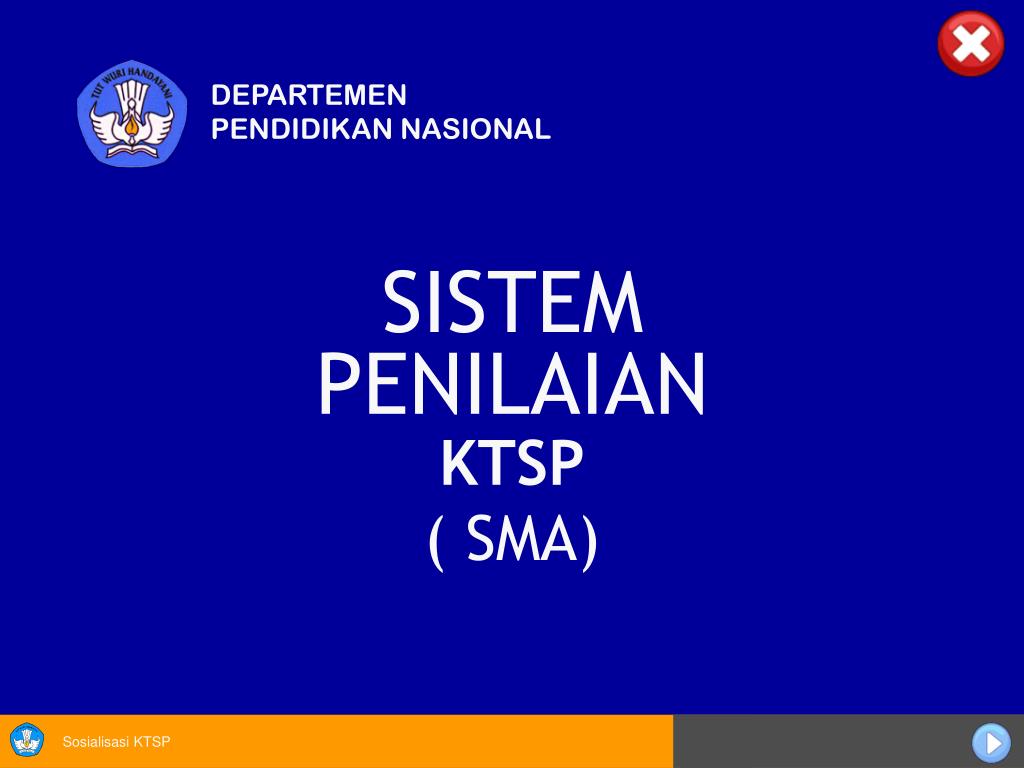 TUT WURI HANDAYANI

DEPARTEMEN
PENDIDIKAN NASIONAL

SISTEM
PENILAIAN
KTSP
( SMA)

Sosialisasi KTSP